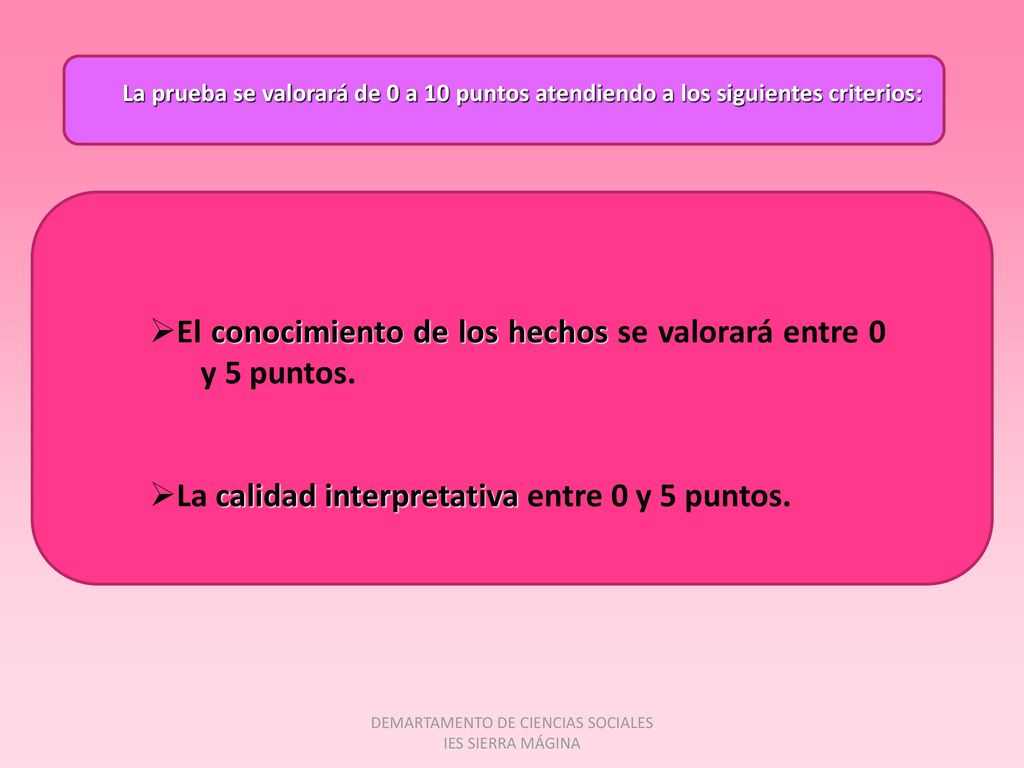 La prueba se valorará de 0 a 10 puntos atendiendo a los siguientes criterios:

➢El conocimiento de los hechos se valorará entre 0 y 5 puntos.

➢La calidad interpretativa entre 0 y 5 puntos.

DEMARTAMENTO DE CIENCIAS SOCIALES
IES SIERRA MÁGINA